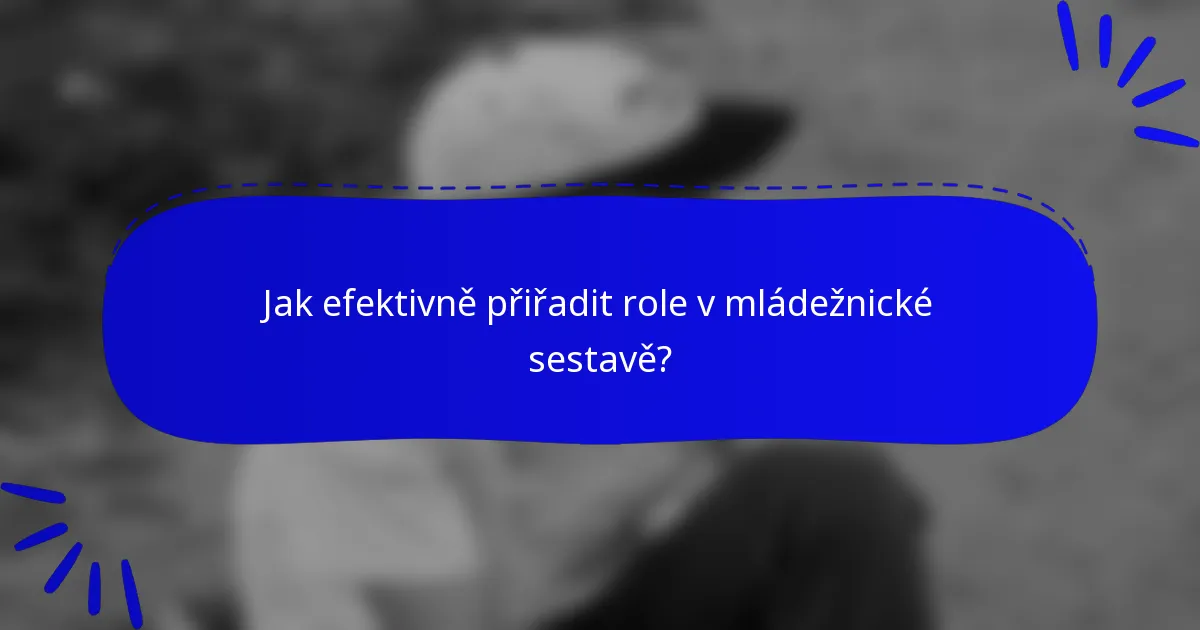 Jak efektivně přiřadit role v mládežnické sestavě?